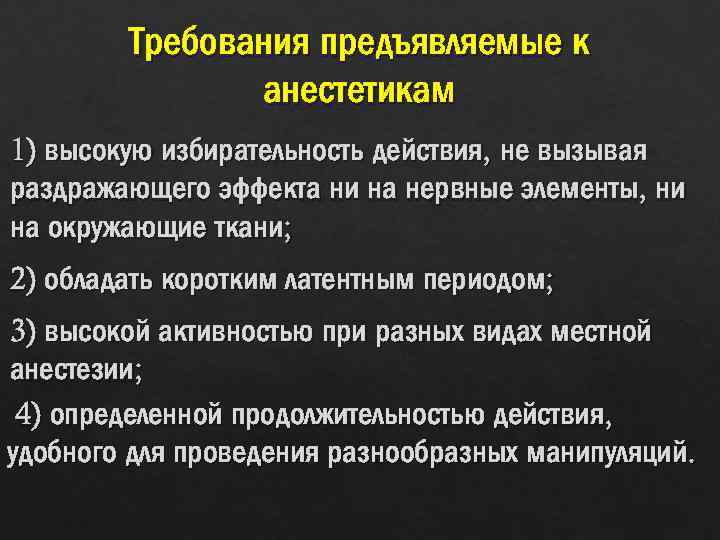 Требования предъявляемые к анестетикам

1) высокую избирательность действия, не вызывая раздражающего эффекта ни на нервные элементы, ни на окружающие ткани;

2) обладать коротким латентным периодом;

3) высокой активностью при разных видах местной анестезии;

4) определенной продолжительностью действия, удобного для проведения разнообразных манипуляций.